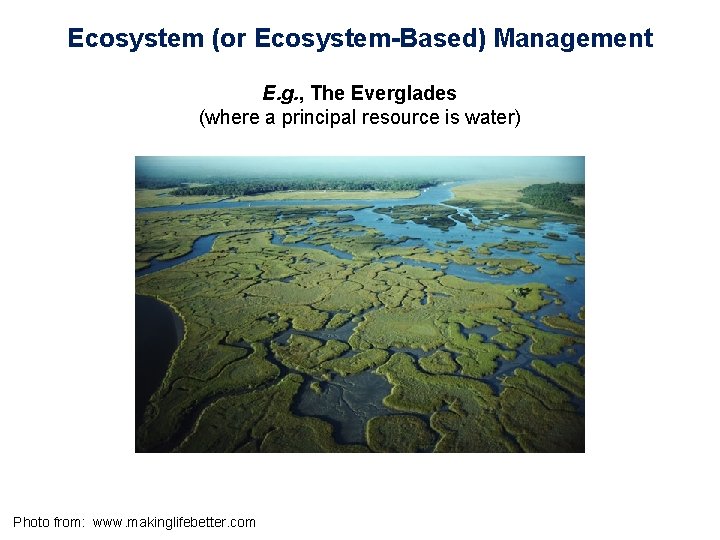 Ecosystem (or Ecosystem-Based) Management

E.g., The Everglades
(where a principal resource is water)

Photo from: www.makinglifebetter.com